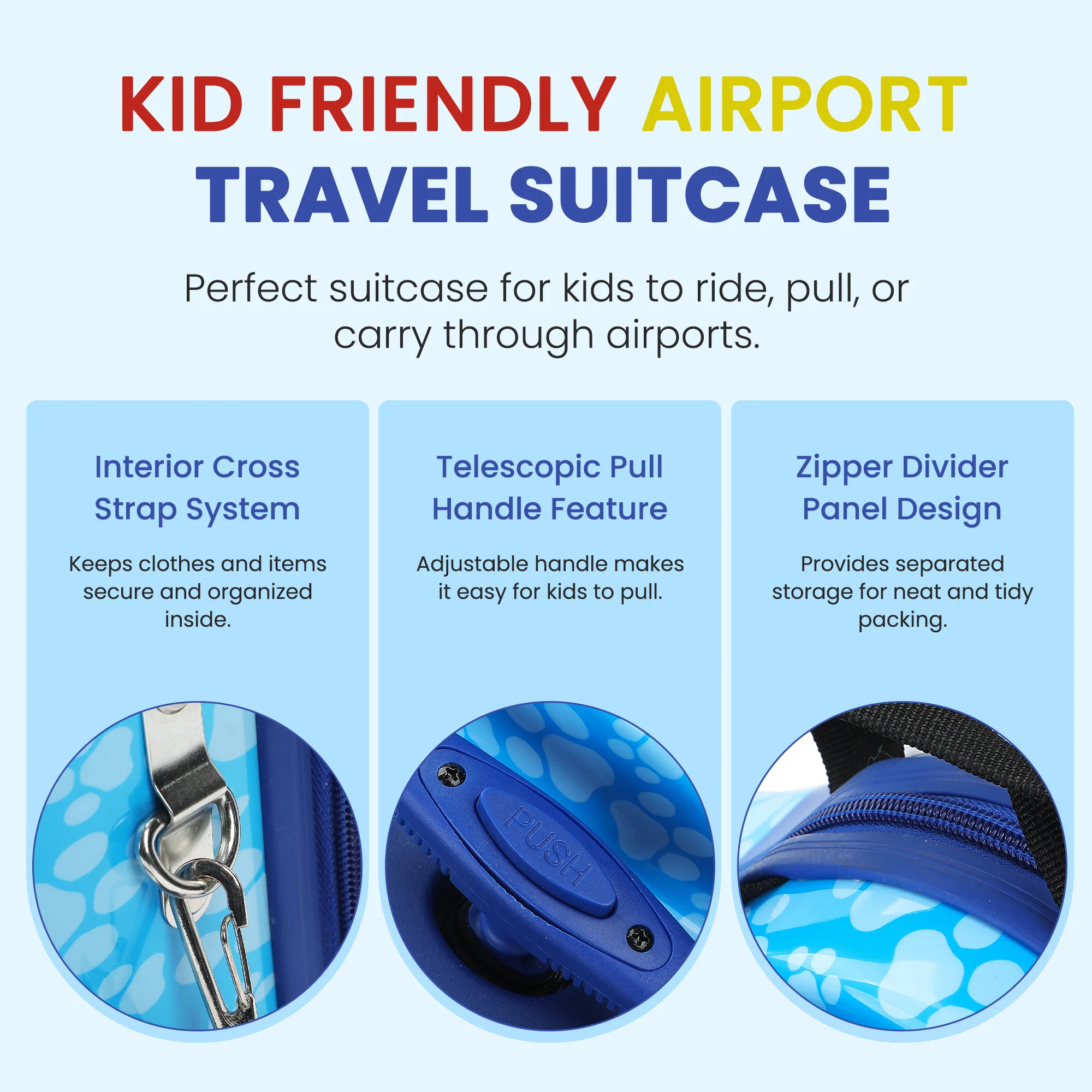 KID FRIENDLY AIRPORT TRAVEL SUITCASE

Perfect suitcase for kids to ride, pull, or carry through airports.

Interior Cross Strap System

Keeps clothes and items secure and organized inside.

Telescopic Pull Handle Feature

Adjustable handle makes it easy for kids to pull.

PUSH

Zipper Divider Panel Design

Provides separated storage for neat and tidy packing.